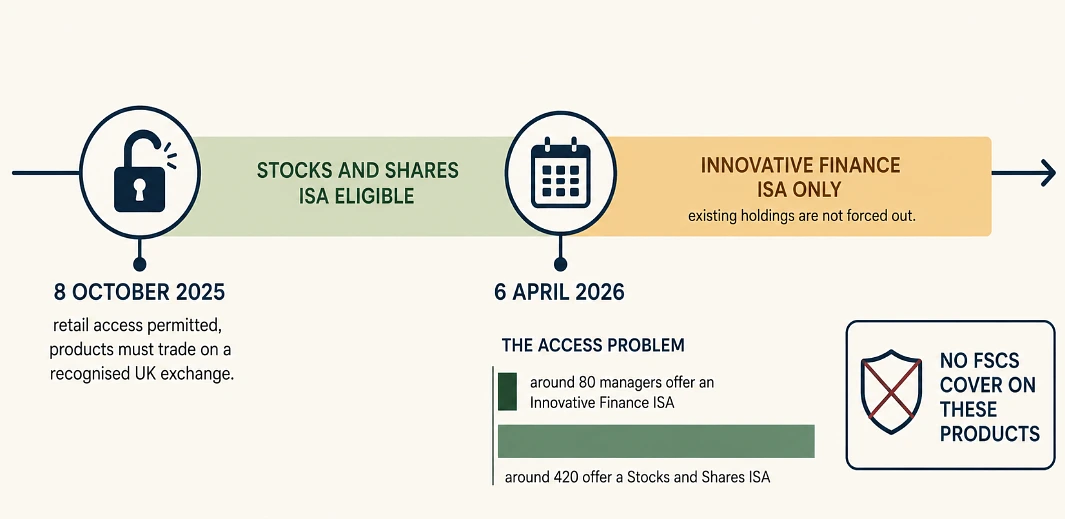 STOCKS AND SHARES ISA ELIGIBLE

INNOVATIVE FINANCE ISA ONLY

existing holdings are not forced out.

8 OCTOBER 2025

retail access permitted, products must trade on a recognised UK exchange.

6 APRIL 2026

THE ACCESS PROBLEM

around 80 managers offer an Innovative Finance ISA

around 420 offer a Stocks and Shares ISA

NO FSCS COVER ON THESE PRODUCTS